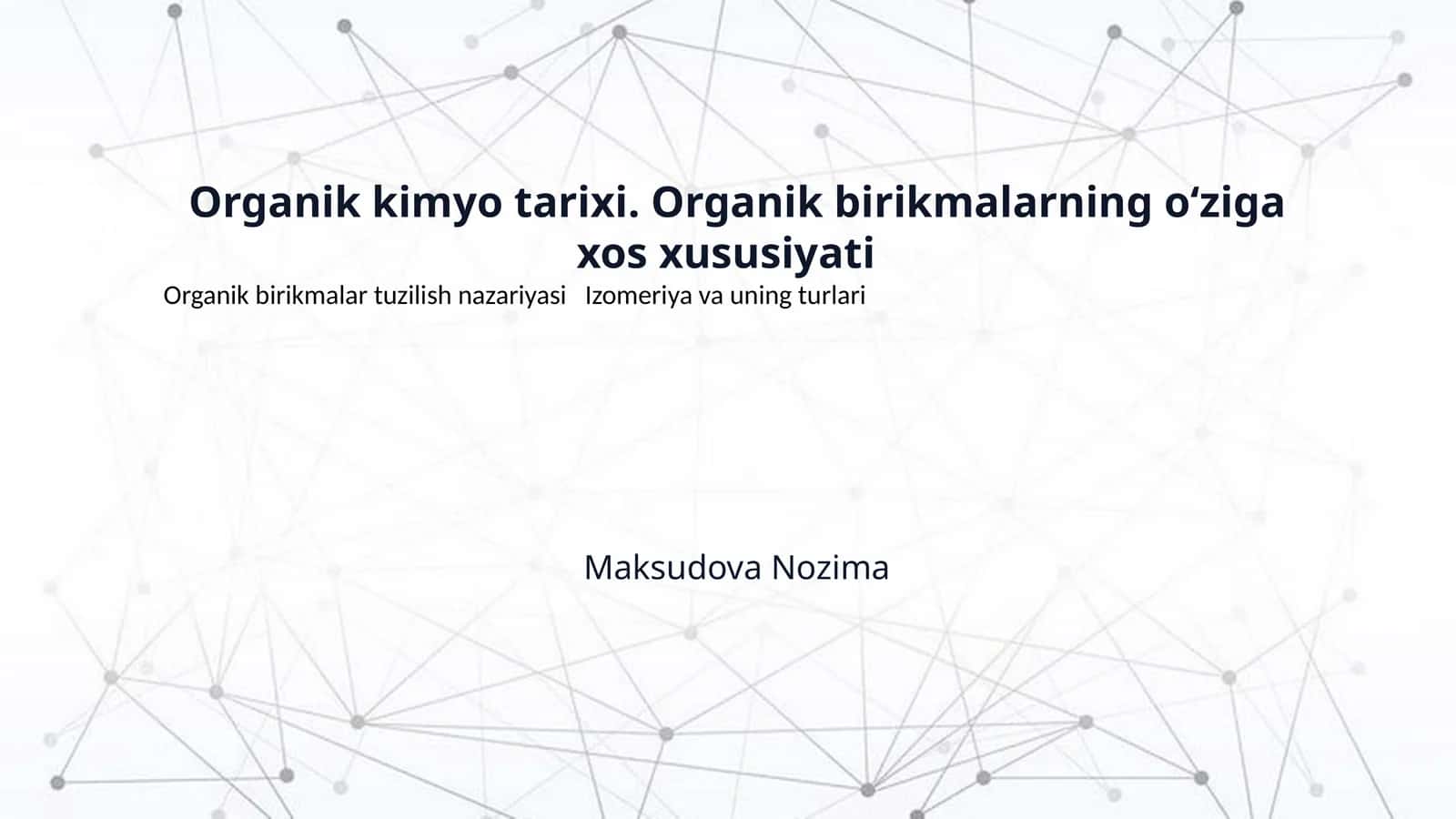 Organik kimyo tarixi. Organik birikmalarning o‘ziga xos xususiyati

Organik birikmalar tuzilish nazariyasi Izomeriya va uning turlari

Maksudova Nozima